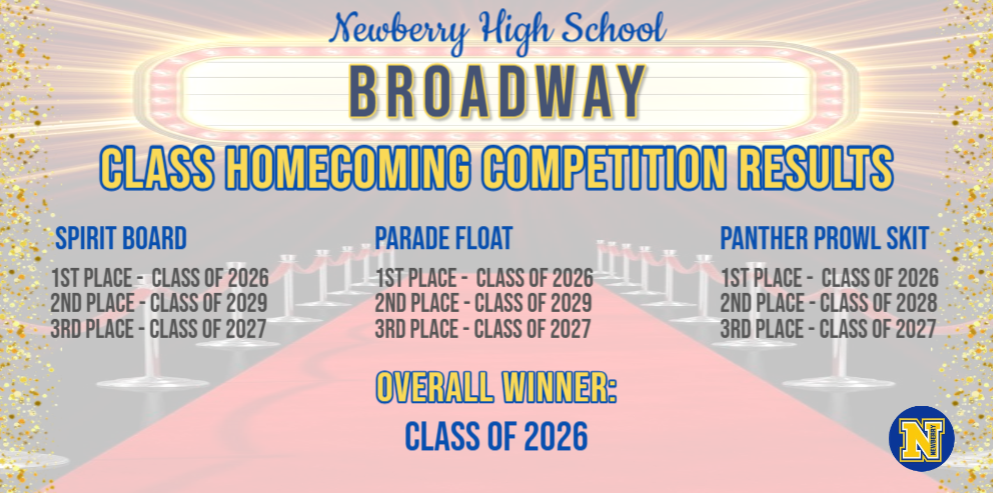 Newberry High School

BROADWAY

CLASS HOMECOMING COMPETITION RESULTS

SPIRIT BOARD

1ST PLACE - CLASS OF 2026
2ND PLACE - CLASS OF 2029
3RD PLACE - CLASS OF 2027

PARADE FLOAT

1ST PLACE - CLASS OF 2026
2ND PLACE - CLASS OF 2029
3RD PLACE - CLASS OF 2027

PANTHER PROWL SKIT

1ST PLACE - CLASS OF 2026
2ND PLACE - CLASS OF 2028
3RD PLACE - CLASS OF 2027

OVERALL WINNER:
CLASS OF 2026

N
NEWBERRY